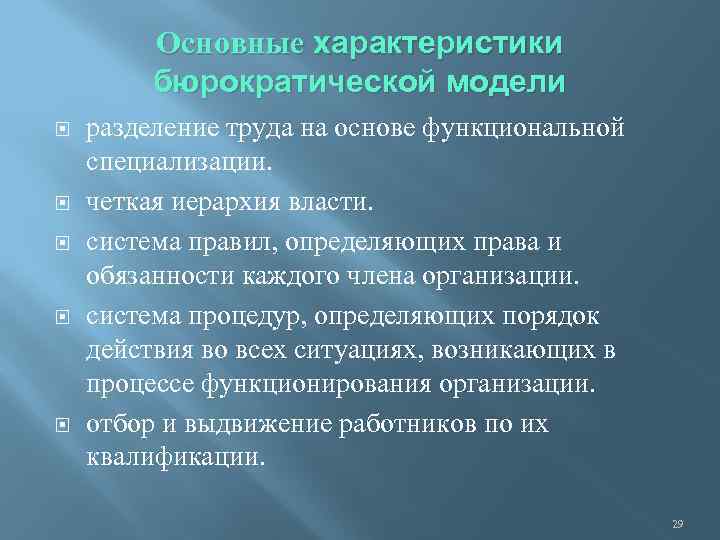 Основные характеристики бюрократической модели

разделение труда на основе функциональной специализации.

четкая иерархия власти.

система правил, определяющих права и обязанности каждого члена организации.

система процедур, определяющих порядок действия во всех ситуациях, возникающих в процессе функционирования организации.

отбор и выдвижение работников по их квалификации.

29